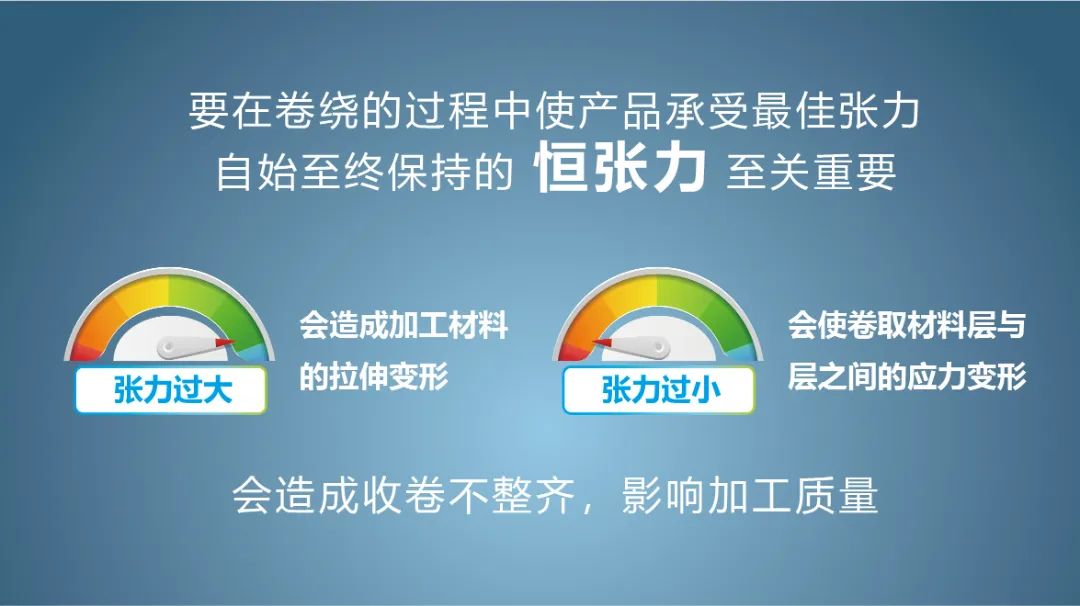 要在卷绕的过程中使产品承受最佳张力
自始至终保持的 恒张力 至关重要

张力过大

会造成加工材料的拉伸变形

张力过小

会使卷取材料层与层之间的应力变形

会造成收卷不整齐，影响加工质量